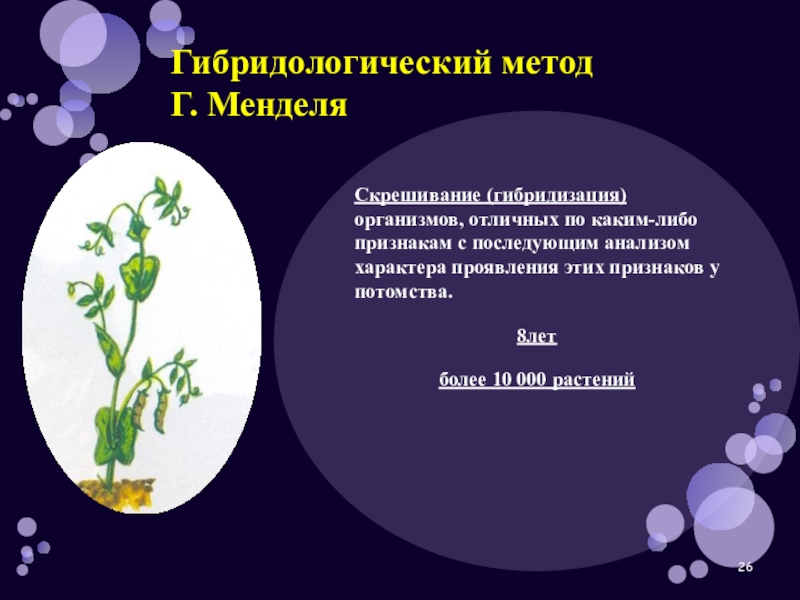 Гибридологический метод Г. Менделя

Скрешивание (гибридизация) организмов, отличных по каким-либо признакам с последующим анализом характера проявления этих признаков у потомства.

8лет

более 10 000 растений

26